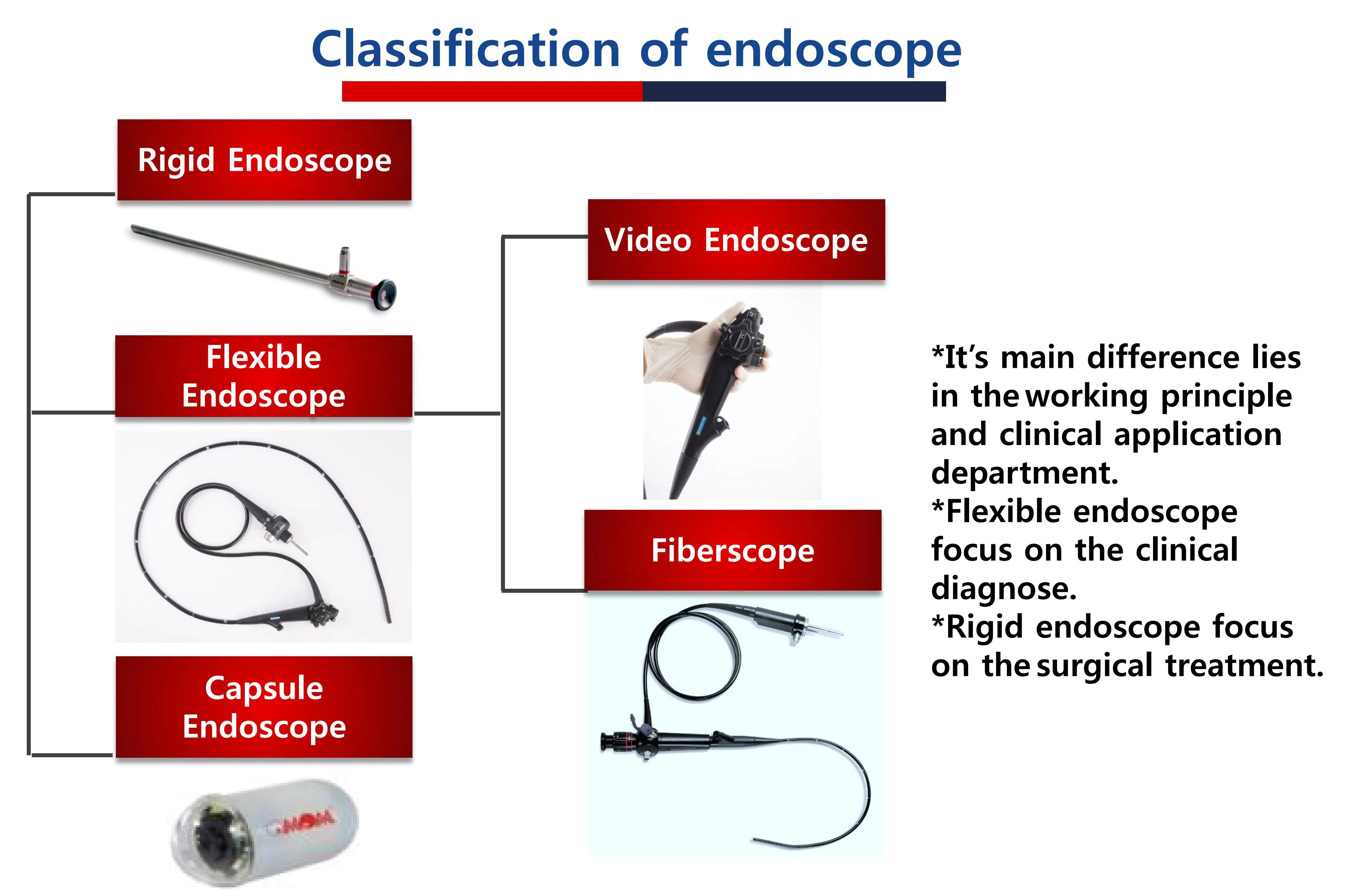 Classification of endoscope

Rigid Endoscope

Flexible Endoscope

Capsule Endoscope

Video Endoscope

Fiberscope

*It's main difference lies in the working principle and clinical application department.
*Flexible endoscope focus on the clinical diagnose.
*Rigid endoscope focus on the surgical treatment.